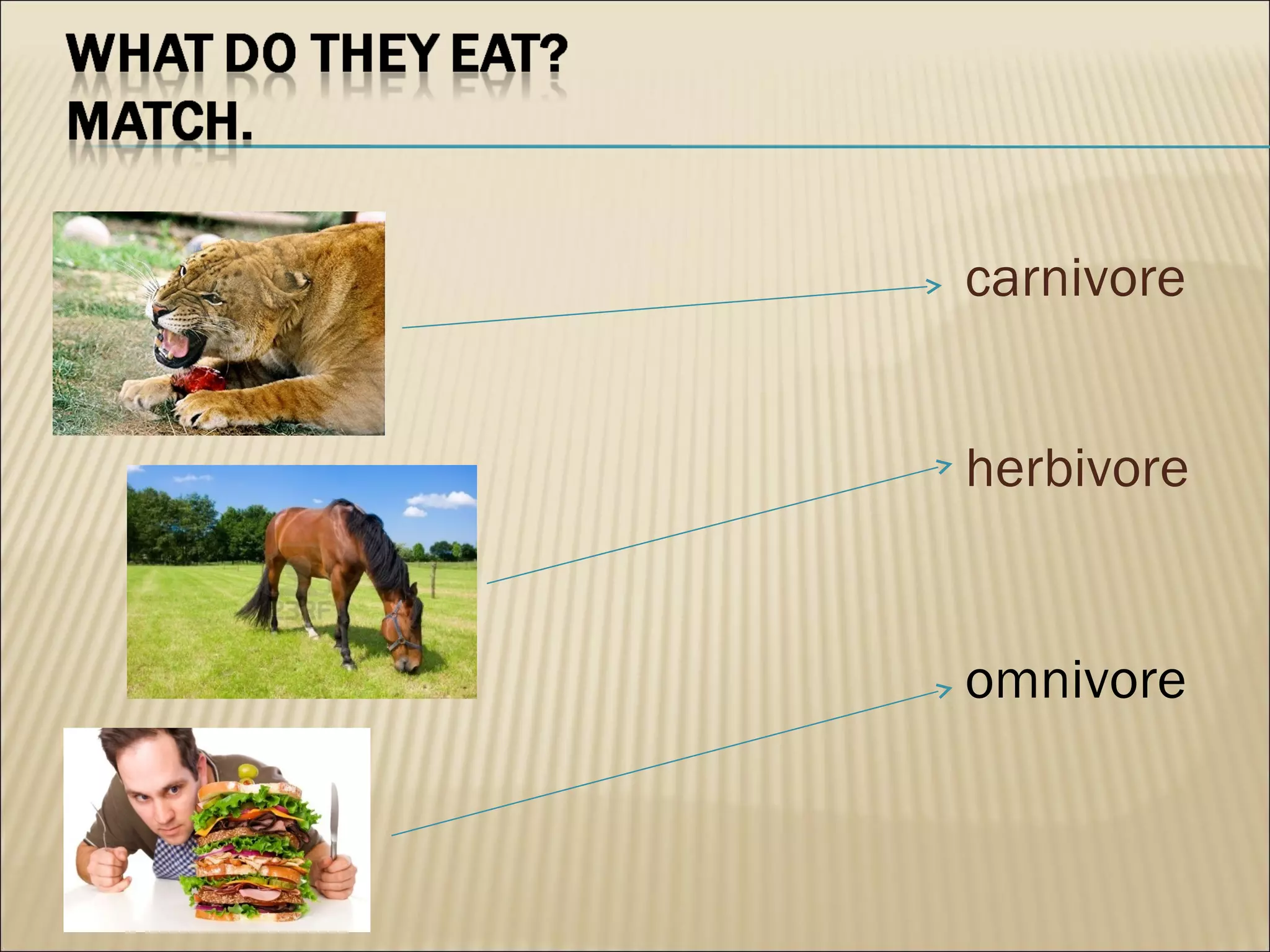 WHAT DO THEY EAT? MATCH.

carnivore

herbivore

omnivore